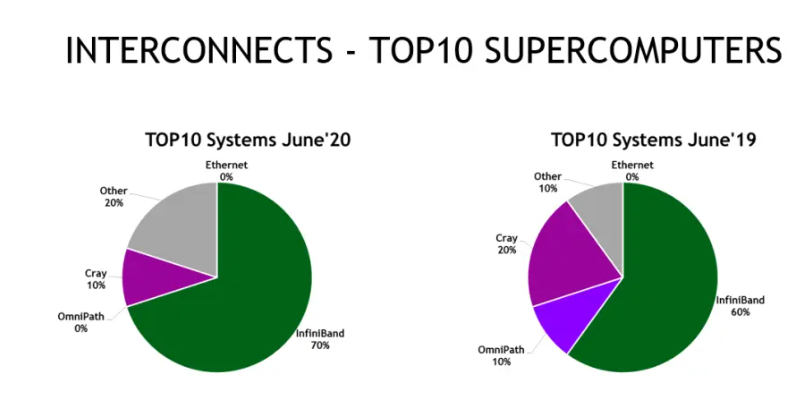 INTERCONNECTS - TOP10 SUPERCOMPUTERS

TOP10 Systems June'20

Ethernet
0%

Other
20%

Cray
10%

OmniPath
0%

InfiniBand
70%

TOP10 Systems June'19

Ethernet
0%

Other
10%

Cray
20%

OmniPath
10%

InfiniBand
60%